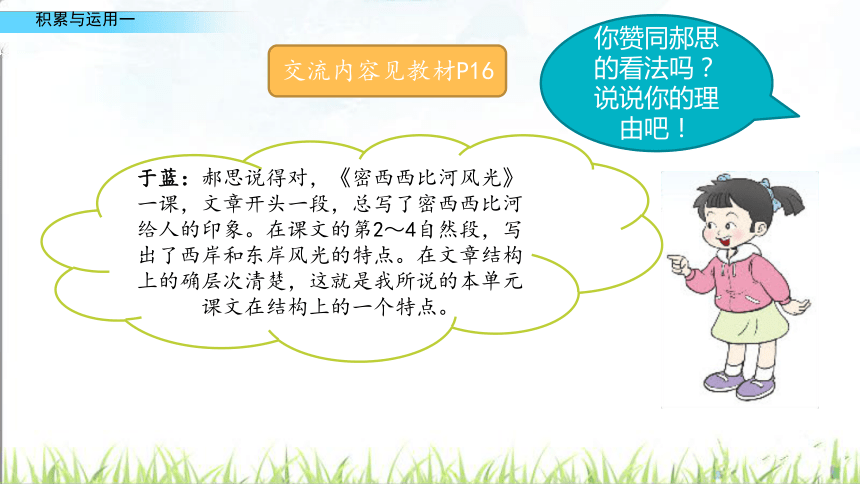 积累与运用一

交流内容见教材P16

你赞同郝思的看法吗？说说你的理由吧！

于蓝：郝思说得对，《密西西比河风光》一课，文章开头一段，总写了密西西比河给人的印象。在课文的第2～4自然段，写出了西岸和东岸风光的特点。在文章结构上的确层次清楚，这就是我所说的本单元课文在结构上的一个特点。